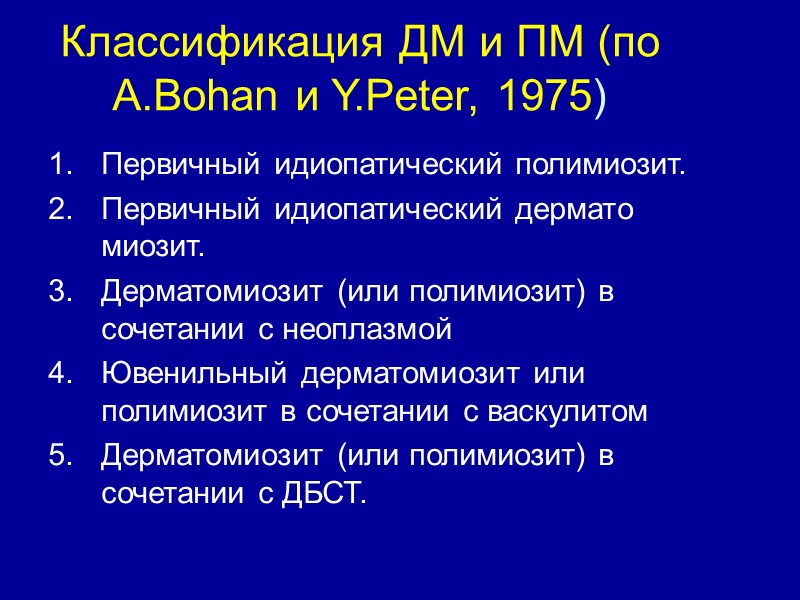 Классификация ДМ и ПМ (по A.Bohan и Y.Peter, 1975)

1. Первичный идиопатический полимиозит.
2. Первичный идиопатический дермато миозит.
3. Дерматомиозит (или полимиозит) в сочетании с неоплазмой
4. Ювенильный дерматомиозит или полимиозит в сочетании с васкулитом
5. Дерматомиозит (или полимиозит) в сочетании с ДБСТ.